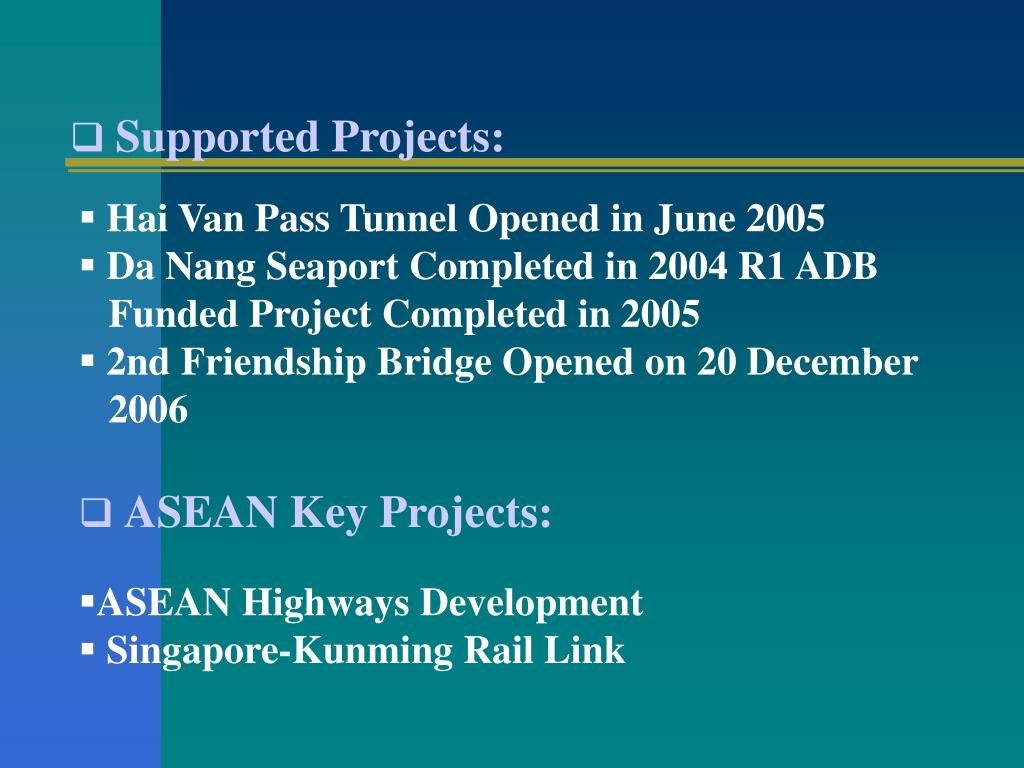 ❑ Supported Projects:

▪ Hai Van Pass Tunnel Opened in June 2005
▪ Da Nang Seaport Completed in 2004 R1 ADB Funded Project Completed in 2005
▪ 2nd Friendship Bridge Opened on 20 December 2006

❑ ASEAN Key Projects:

▪ASEAN Highways Development
▪ Singapore-Kunming Rail Link